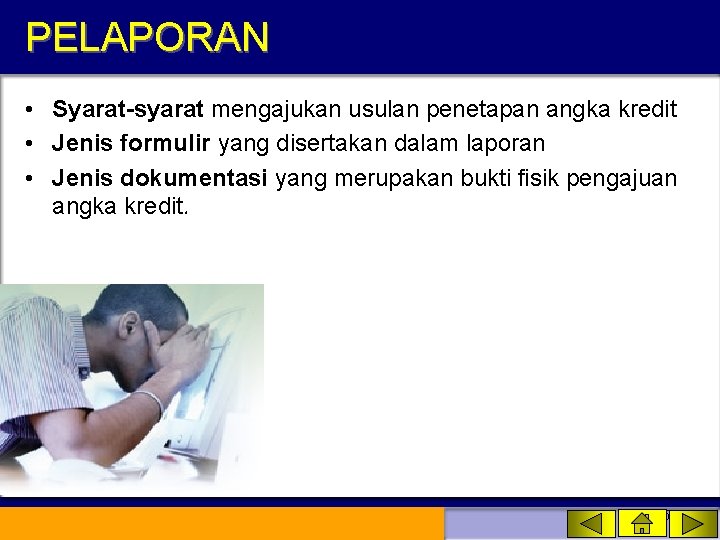 PELAPORAN

• Syarat-syarat mengajukan usulan penetapan angka kredit
• Jenis formulir yang disertakan dalam laporan
• Jenis dokumentasi yang merupakan bukti fisik pengajuan angka kredit.